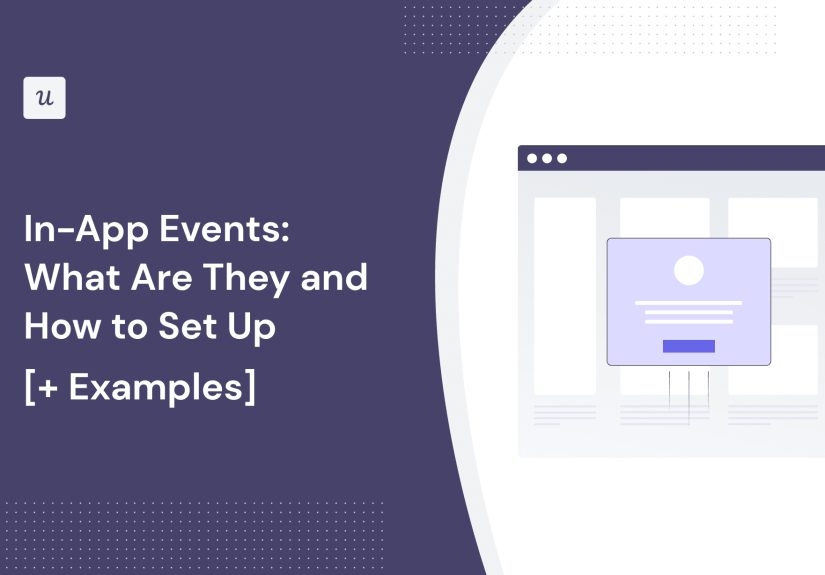 u

In-App Events: What Are They and How to Set Up

[+ Examples]